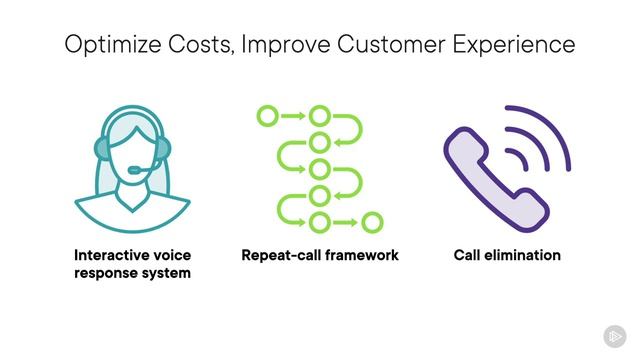 Optimize Costs, Improve Customer Experience

Interactive voice response system

Repeat-call framework

Call elimination